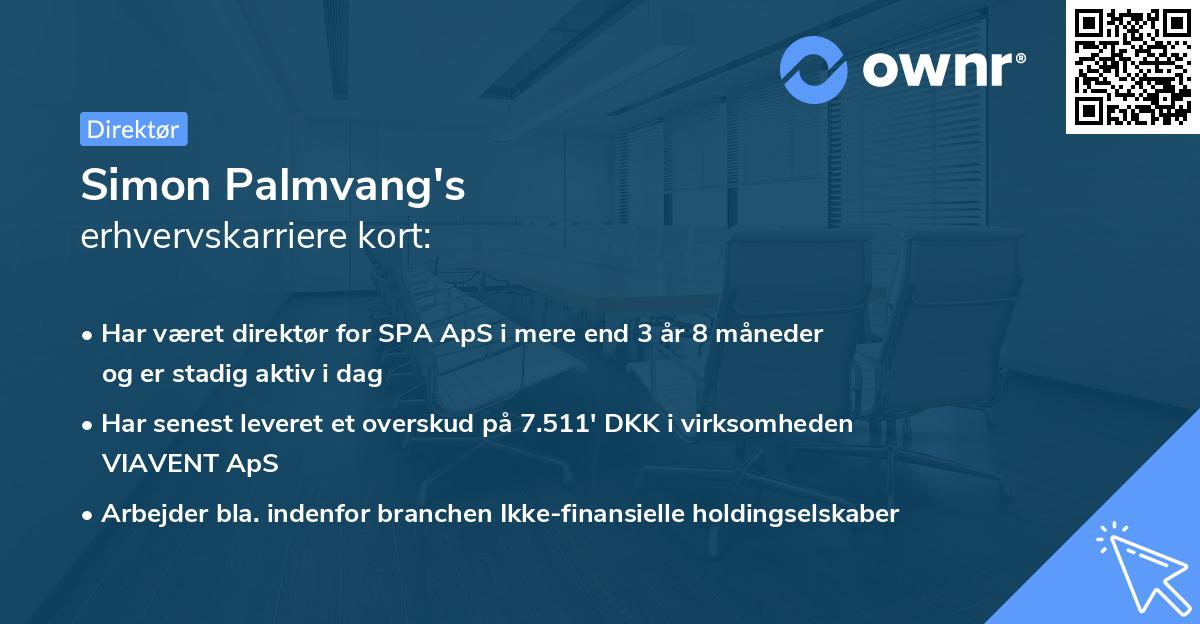 ownr®

Direktør

Simon Palmvang's
erhvervskarriere kort:

• Har været direktør for SPA ApS i mere end 3 år 8 måneder og er stadig aktiv i dag
• Har senest leveret et overskud på 7.511' DKK i virksomheden VIAVENT ApS
• Arbejder bla. indenfor branchen Ikke-finansielle holdingselskaber